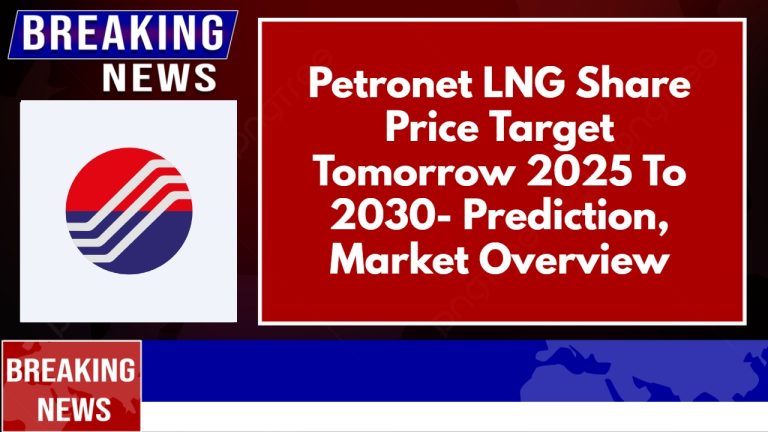 BREAKING
NEWS

Petronet LNG Share Price Target Tomorrow 2025 To 2030- Prediction, Market Overview

BREAKING
NEWS